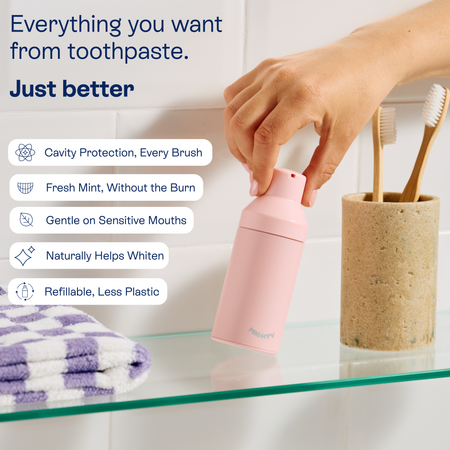 Everything you want from toothpaste.

Just better

Cavity Protection, Every Brush

Fresh Mint, Without the Burn

Gentle on Sensitive Mouths

Naturally Helps Whiten

Refillable, Less Plastic

MIGHTY